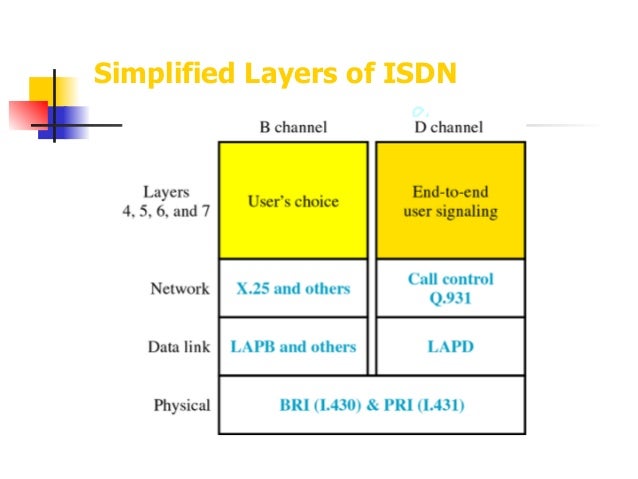 Simplified Layers of ISDN

|  | B channel | D channel |
|---|---|---|
| Layers 4, 5, 6, and 7 | User's choice | End-to-end user signaling |
| Network | X.25 and others | Call control Q.931 |
| Data link | LAPB and others | LAPD |
| Physical | BRI (I.430) & PRI (I.431) | |